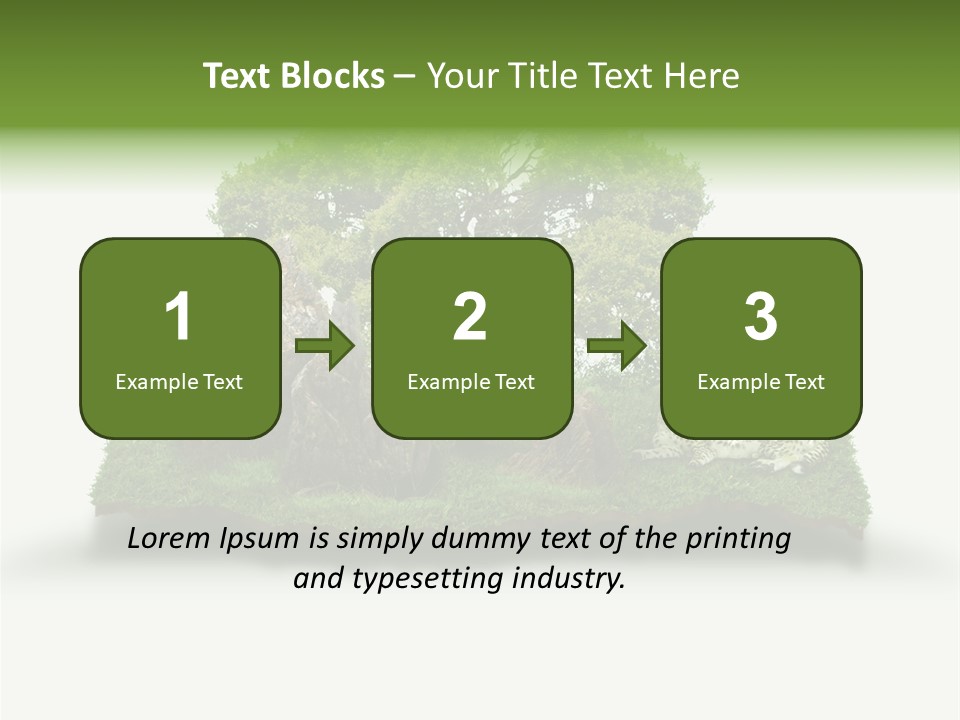 Text Blocks – Your Title Text Here

1
Example Text

2
Example Text

3
Example Text

Lorem Ipsum is simply dummy text of the printing and typesetting industry.